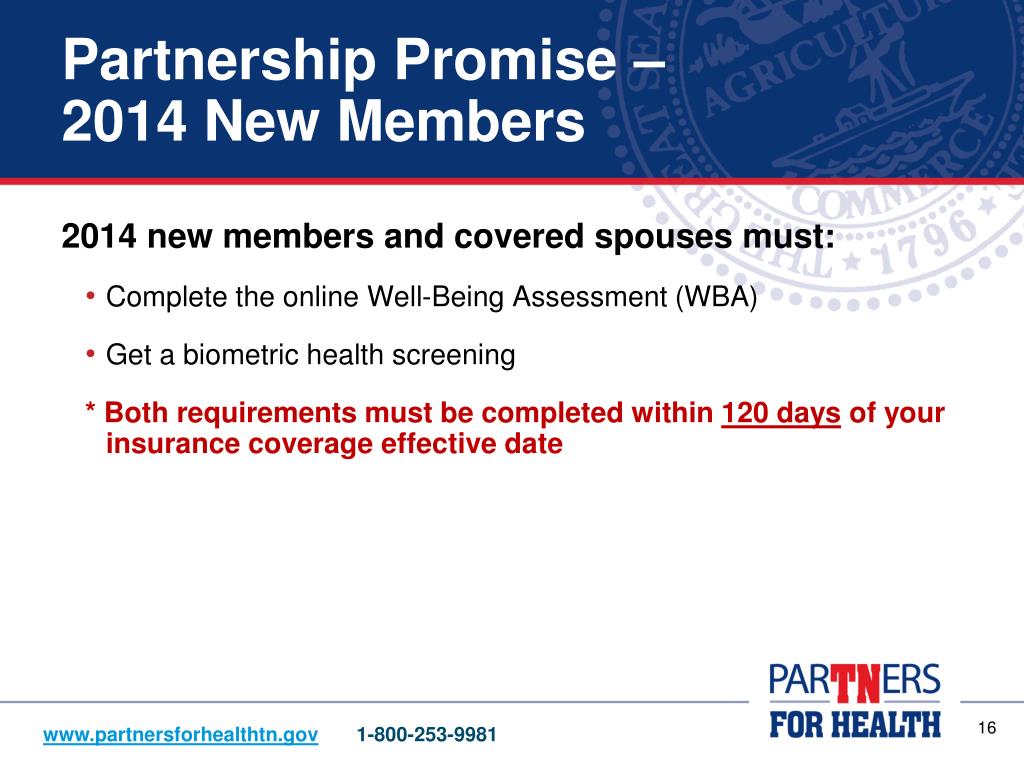 Partnership Promise – 2014 New Members

2014 new members and covered spouses must:

• Complete the online Well-Being Assessment (WBA)

• Get a biometric health screening

* Both requirements must be completed within 120 days of your insurance coverage effective date

www.partnersforhealthtn.gov 1-800-253-9981

PARTNERS FOR HEALTH

16